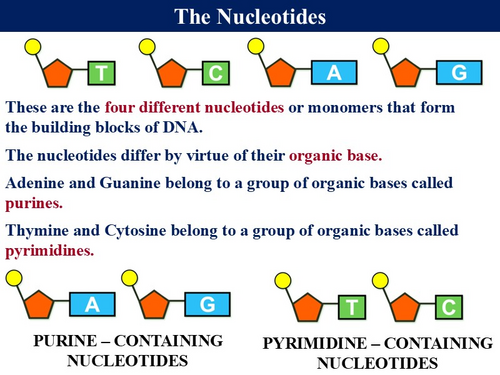 The Nucleotides

T C A G

These are the four different nucleotides or monomers that form the building blocks of DNA.

The nucleotides differ by virtue of their organic base.

Adenine and Guanine belong to a group of organic bases called purines.

Thymine and Cytosine belong to a group of organic bases called pyrimidines.

A G

PURINE – CONTAINING NUCLEOTIDES

T C

PYRIMIDINE – CONTAINING NUCLEOTIDES